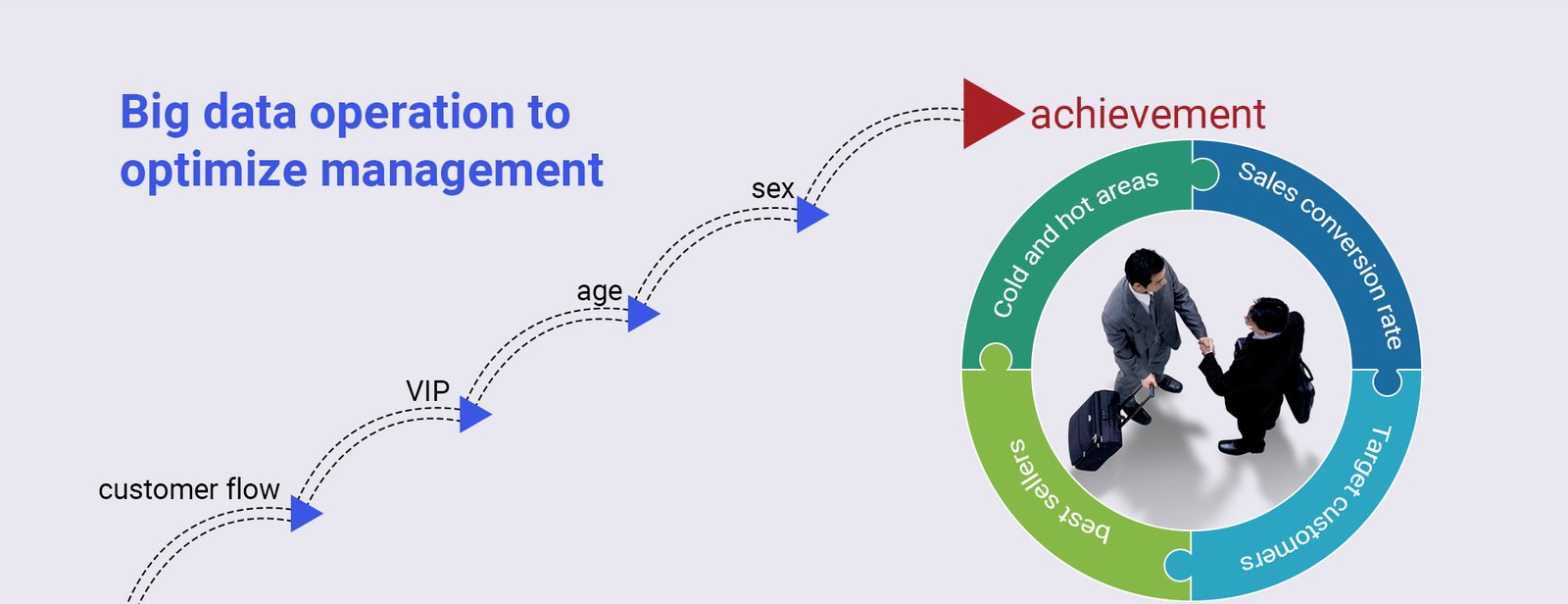 Big data operation to optimize management

customer flow

VIP

age

sex

achievement

Cold and hot areas

Sales conversion rate

Target customers

best sellers